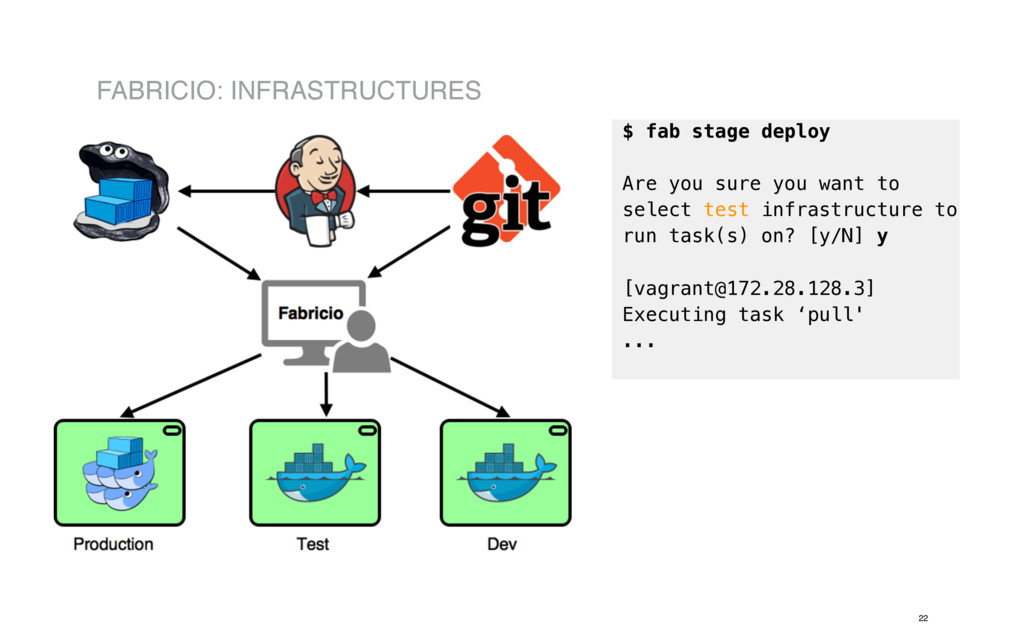 FABRICIO: INFRASTRUCTURES

git

Fabricio

Production

Test

Dev

$ fab stage deploy

Are you sure you want to select test infrastructure to run task(s) on? [y/N] y

[vagrant@172.28.128.3]
Executing task ‘pull'
...

22